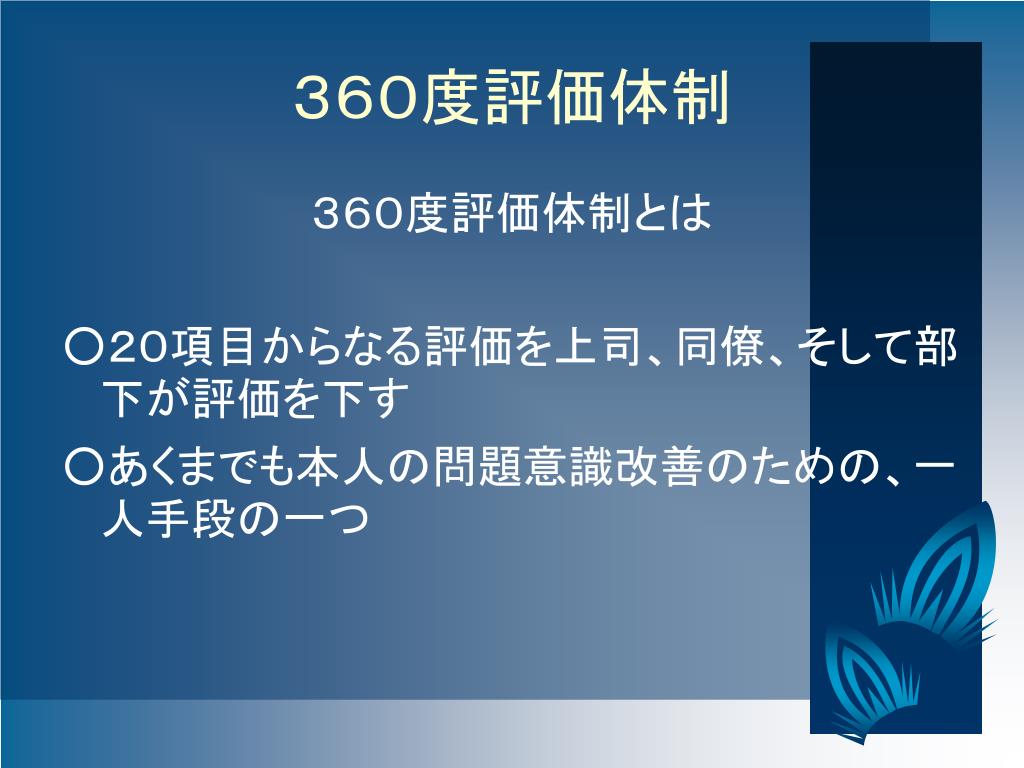 360度評価体制

360度評価体制とは

○20項目からなる評価を上司、同僚、そして部下が評価を下す

○あくまでも本人の問題意識改善のための、一人手段の一つ